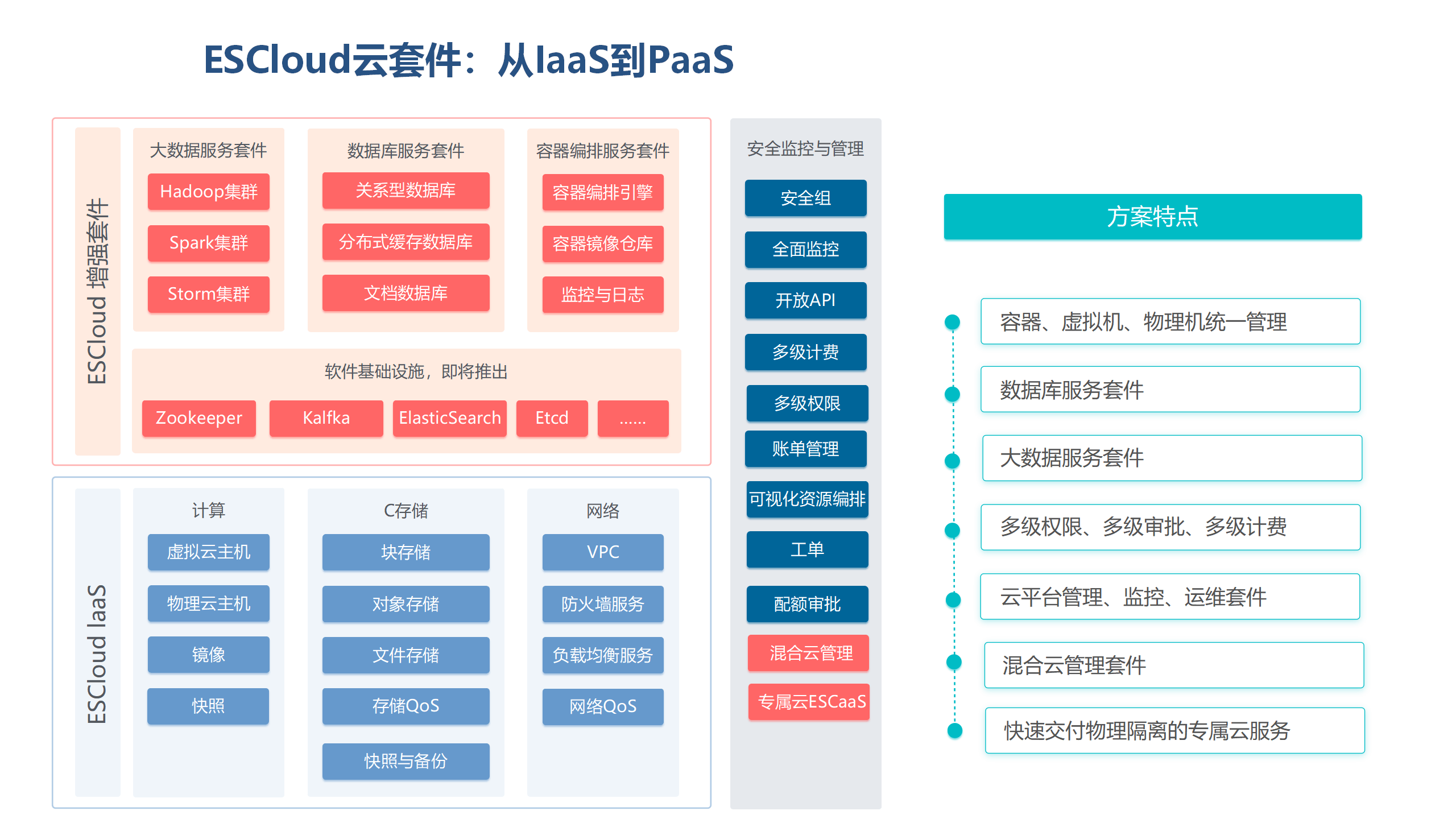 ESCloud云套件：从IaaS到PaaS

ESCloud 增强套件

大数据服务套件
Hadoop集群
Spark集群
Storm集群

数据库服务套件
关系型数据库
分布式缓存数据库
文档数据库

容器编排服务套件
容器编排引擎
容器镜像仓库
监控与日志

软件基础设施，即将推出
Zookeeper
Kalfka
ElasticSearch
Etcd
......

ESCloud IaaS

计算
虚拟云主机
物理云主机
镜像
快照

C存储
块存储
对象存储
文件存储
存储QoS
快照与备份

网络
VPC
防火墙服务
负载均衡服务
网络QoS

安全监控与管理
安全组
全面监控
开放API
多级计费
多级权限
账单管理
可视化资源编排
工单
配额审批
混合云管理
专属云ESCaaS

方案特点
容器、虚拟机、物理机统一管理
数据库服务套件
大数据服务套件
多级权限、多级审批、多级计费
云平台管理、监控、运维套件
混合云管理套件
快速交付物理隔离的专属云服务